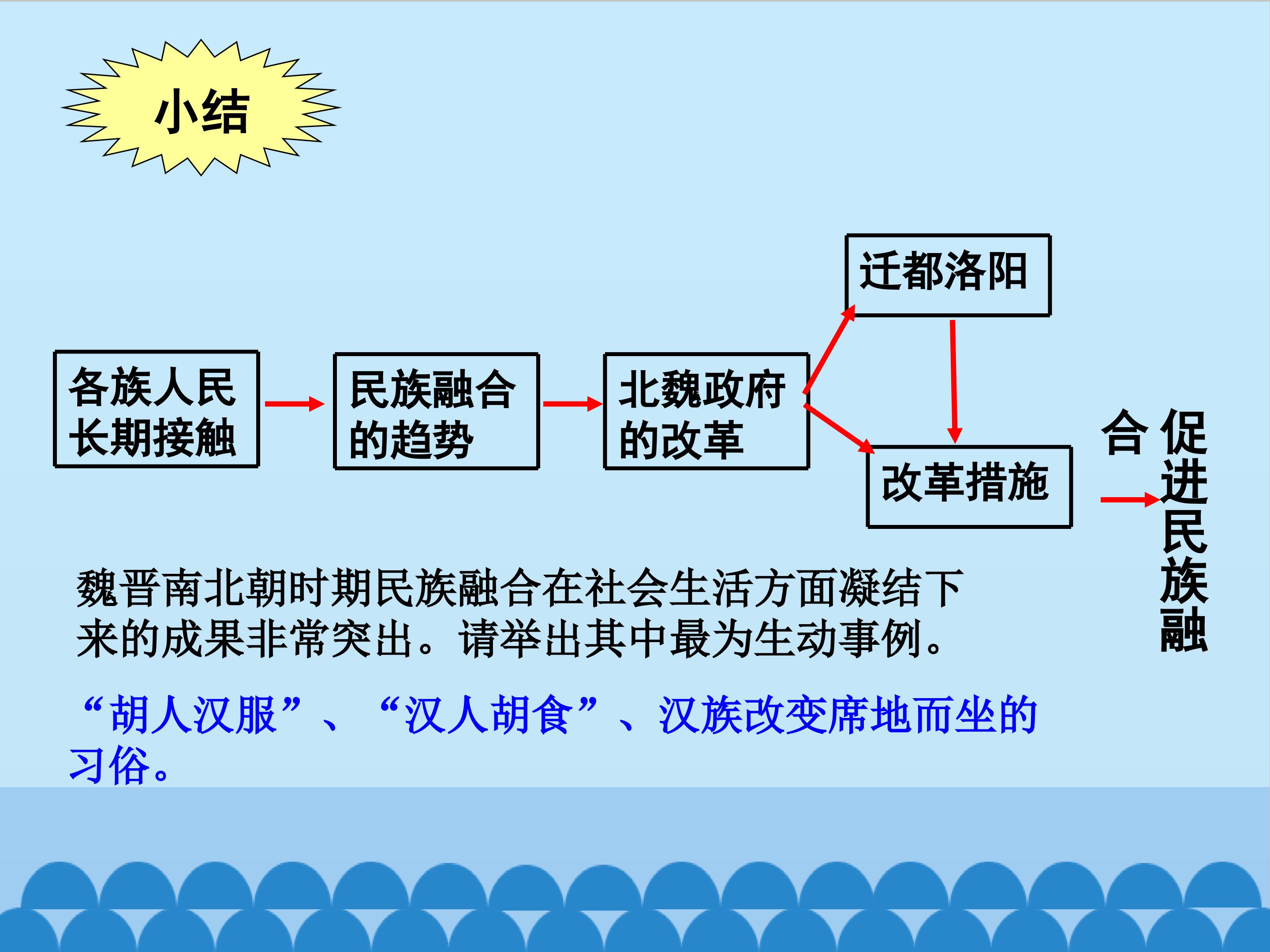 小结

各族人民长期接触

民族融合的趋势

北魏政府的改革

迁都洛阳

改革措施

促进民族融合

魏晋南北朝时期民族融合在社会生活方面凝结下来的成果非常突出。请举出其中最为生动事例。

“胡人汉服”、“汉人胡食”、汉族改变席地而坐的习俗。